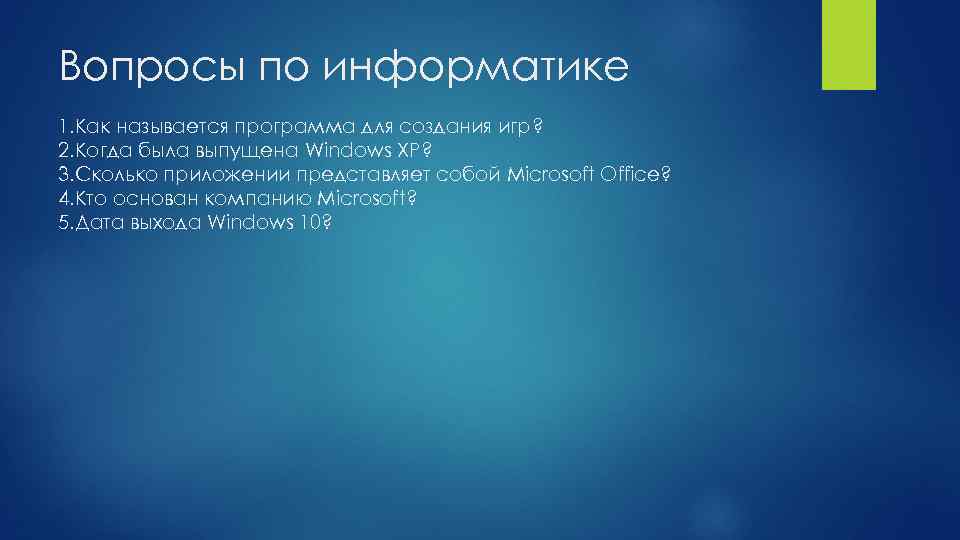 Вопросы по информатике

1.Как называется программа для создания игр?
2.Когда была выпущена Windows XP?
3.Сколько приложении представляет собой Microsoft Office?
4.Кто основан компанию Microsoft?
5.Дата выхода Windows 10?